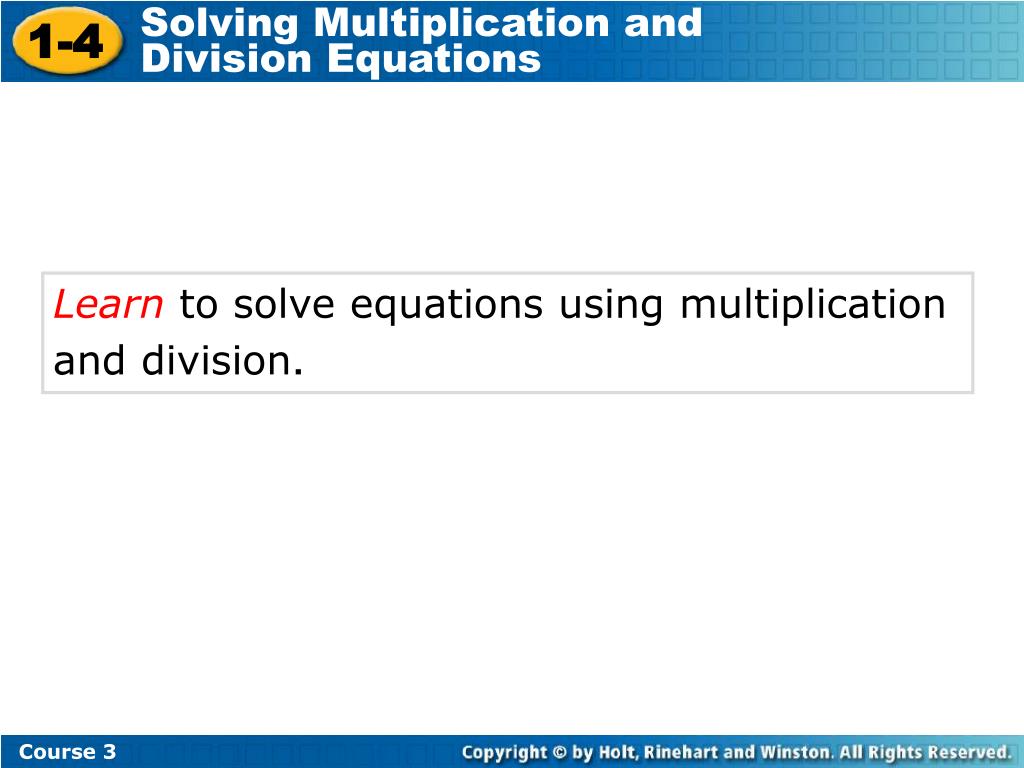 1-4 Solving Multiplication and Division Equations

Learn to solve equations using multiplication and division.

Course 3

Copyright © by Holt, Rinehart and Winston. All Rights Reserved.